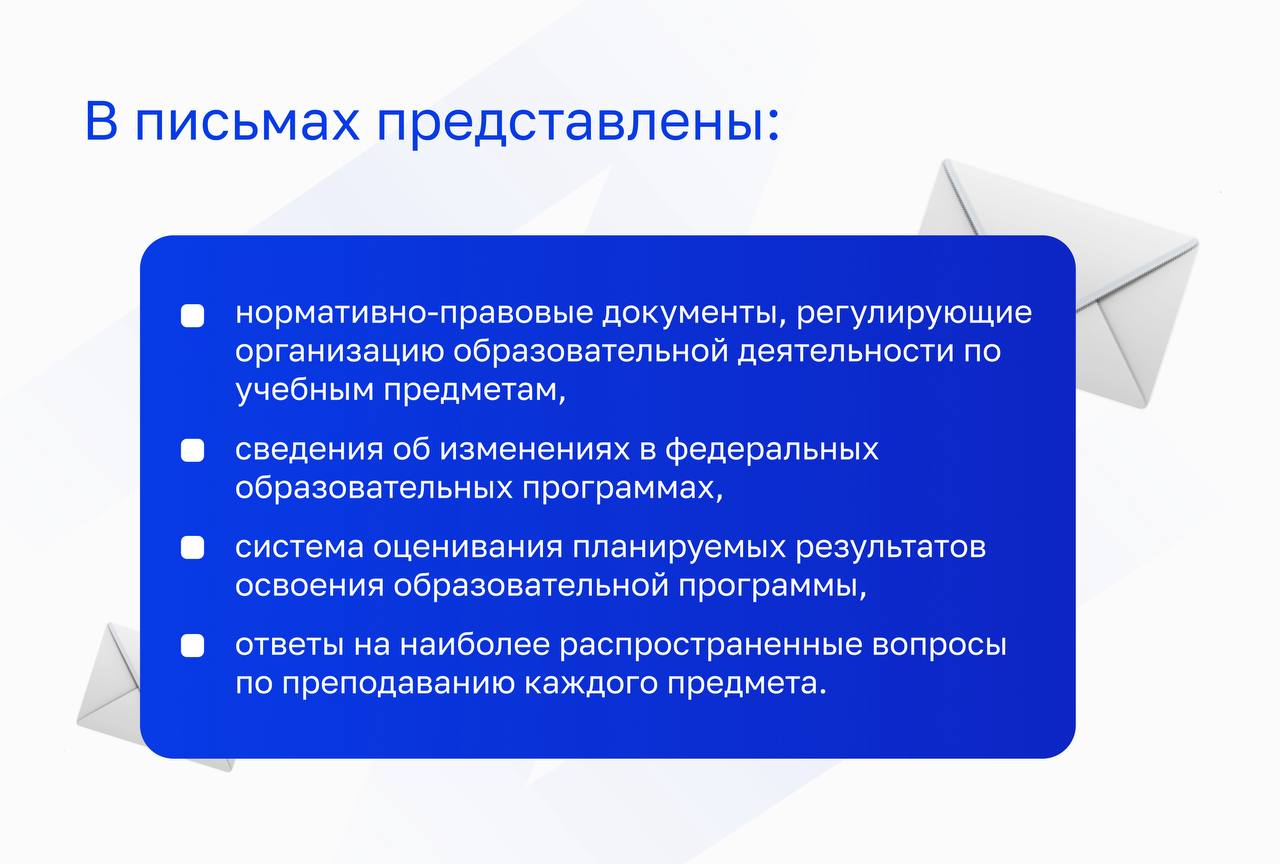 В письмах представлены:

- нормативно-правовые документы, регулирующие организацию образовательной деятельности по учебным предметам,
- сведения об изменениях в федеральных образовательных программах,
- система оценивания планируемых результатов освоения образовательной программы,
- ответы на наиболее распространенные вопросы по преподаванию каждого предмета.